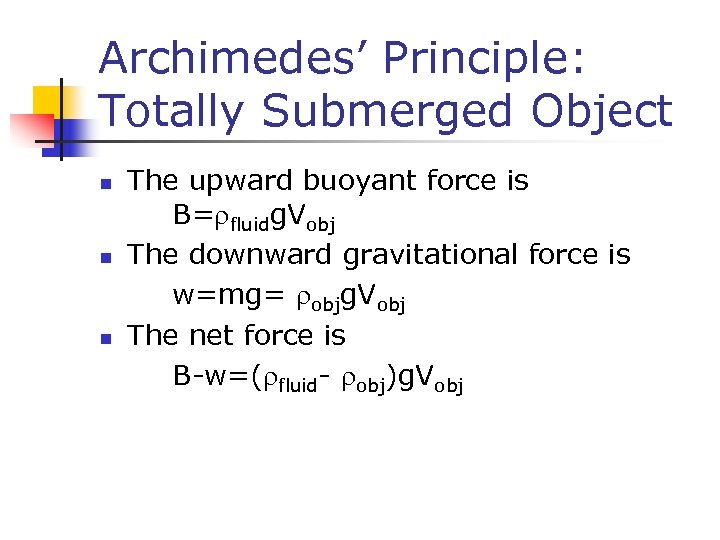 Archimedes' Principle: Totally Submerged Object

The upward buoyant force is
$B=\rho_{fluid}gV_{obj}$

The downward gravitational force is
$w=mg= \rho_{obj}gV_{obj}$

The net force is
$B-w=(\rho_{fluid}- \rho_{obj})gV_{obj}$